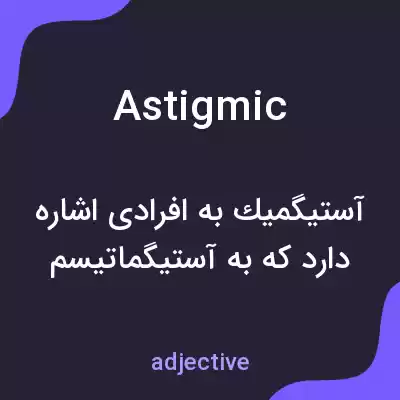 Astigmic

آستیگمیك به افرادی اشاره دارد که به آستیگماتیسم

adjective